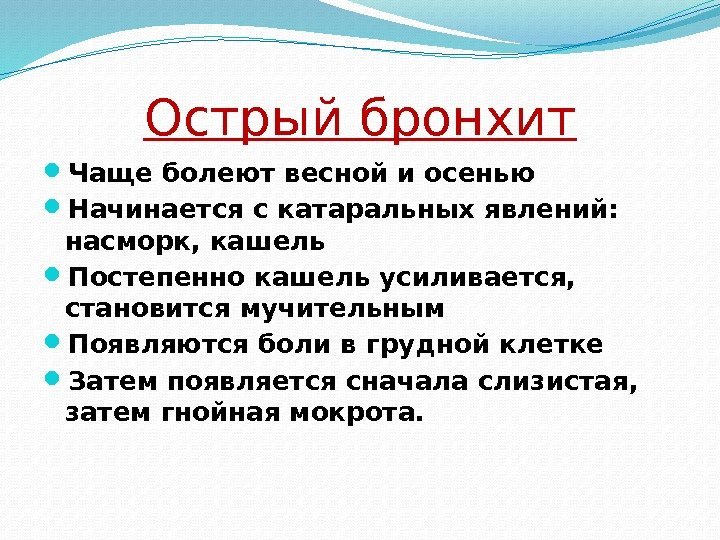 Острый бронхит

- Чаще болеют весной и осенью
- Начинается с катаральных явлений: насморк, кашель
- Постепенно кашель усиливается, становится мучительным
- Появляются боли в грудной клетке
- Затем появляется сначала слизистая, затем гнойная мокрота.